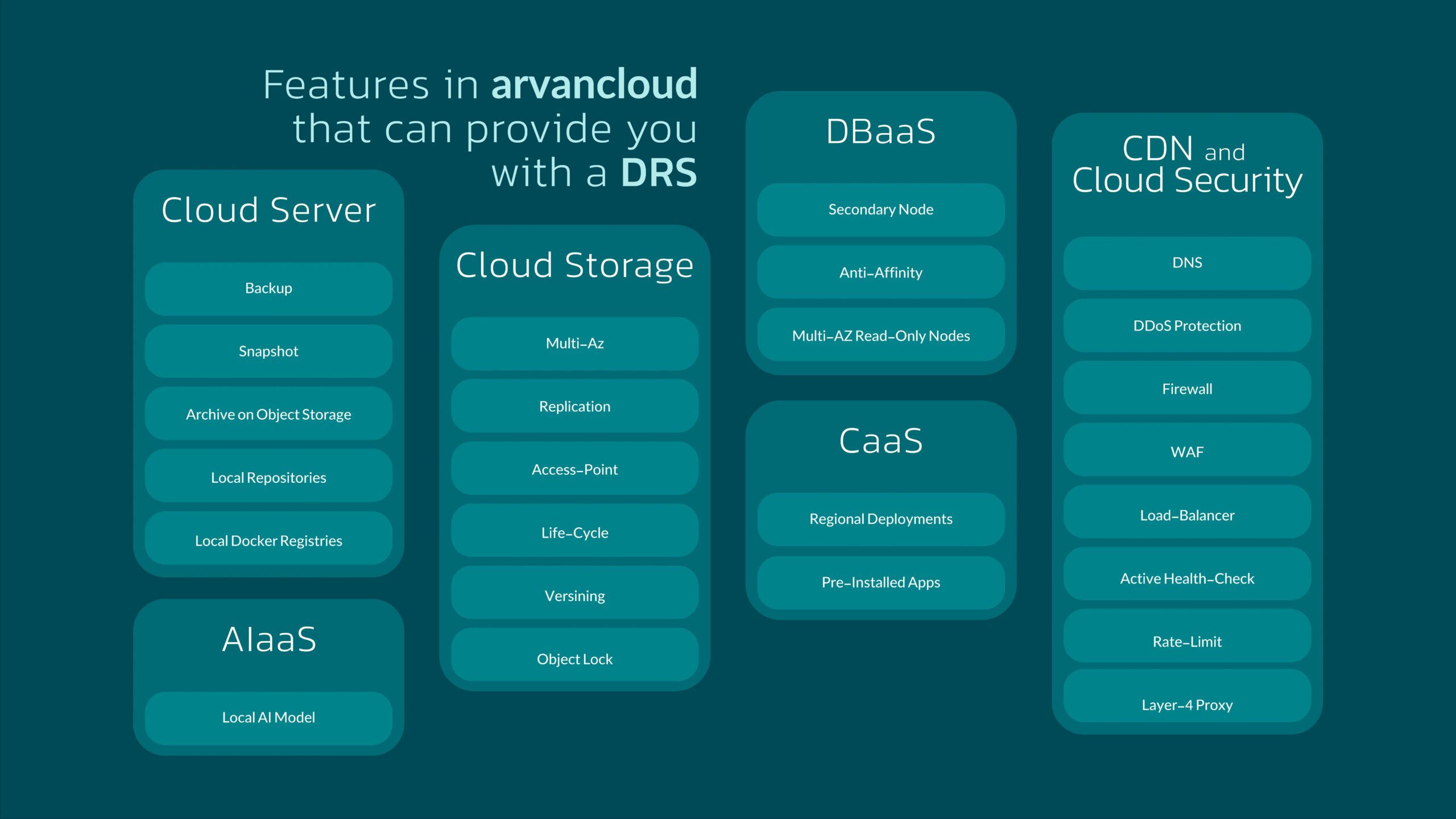 Features in arvancloud that can provide you with a DRS

Cloud Server

Backup

Snapshot

Archive on Object Storage

Local Repositories

Local Docker Registries

AIaaS

Local AI Model

Cloud Storage

Multi-Az

Replication

Access-Point

Life-Cycle

Versining

Object Lock

DBaaS

Secondary Node

Anti-Affinity

Multi-AZ Read-Only Nodes

CaaS

Regional Deployments

Pre-Installed Apps

CDN and Cloud Security

DNS

DDoS Protection

Firewall

WAF

Load-Balancer

Active Health-Check

Rate-Limit

Layer-4 Proxy